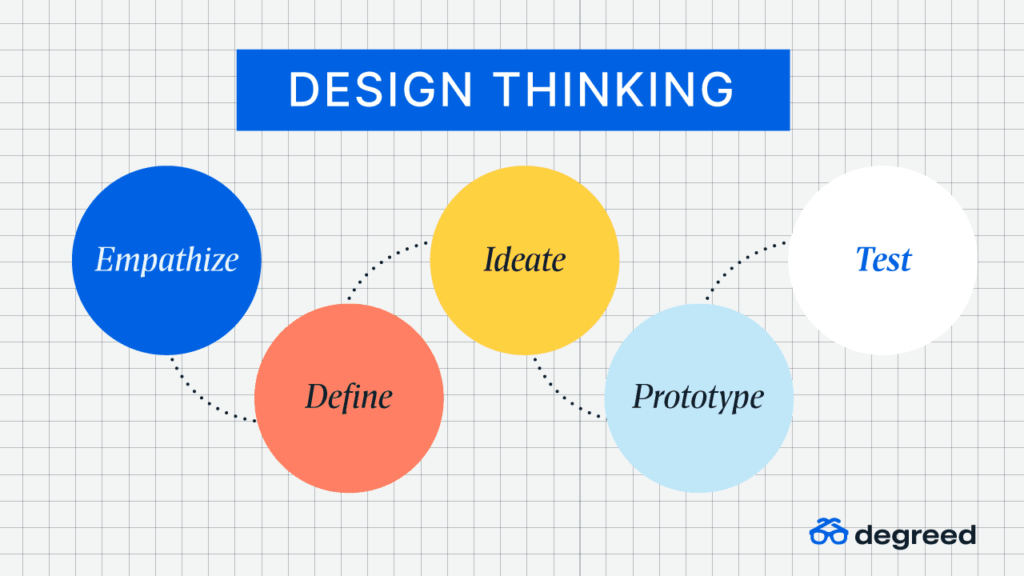 DESIGN THINKING

Empathize

Define

Ideate

Prototype

Test

degreed